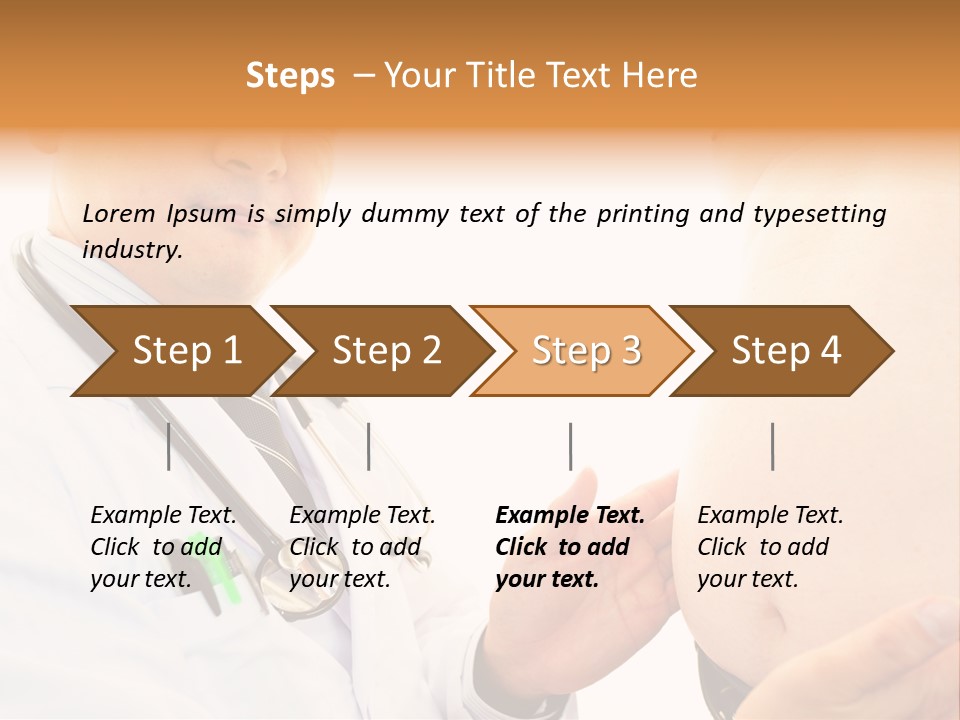 Steps – Your Title Text Here

Lorem Ipsum is simply dummy text of the printing and typesetting industry.

Step 1

Step 2

Step 3

Step 4

Example Text. Click to add your text.

Example Text. Click to add your text.

Example Text. Click to add your text.

Example Text. Click to add your text.